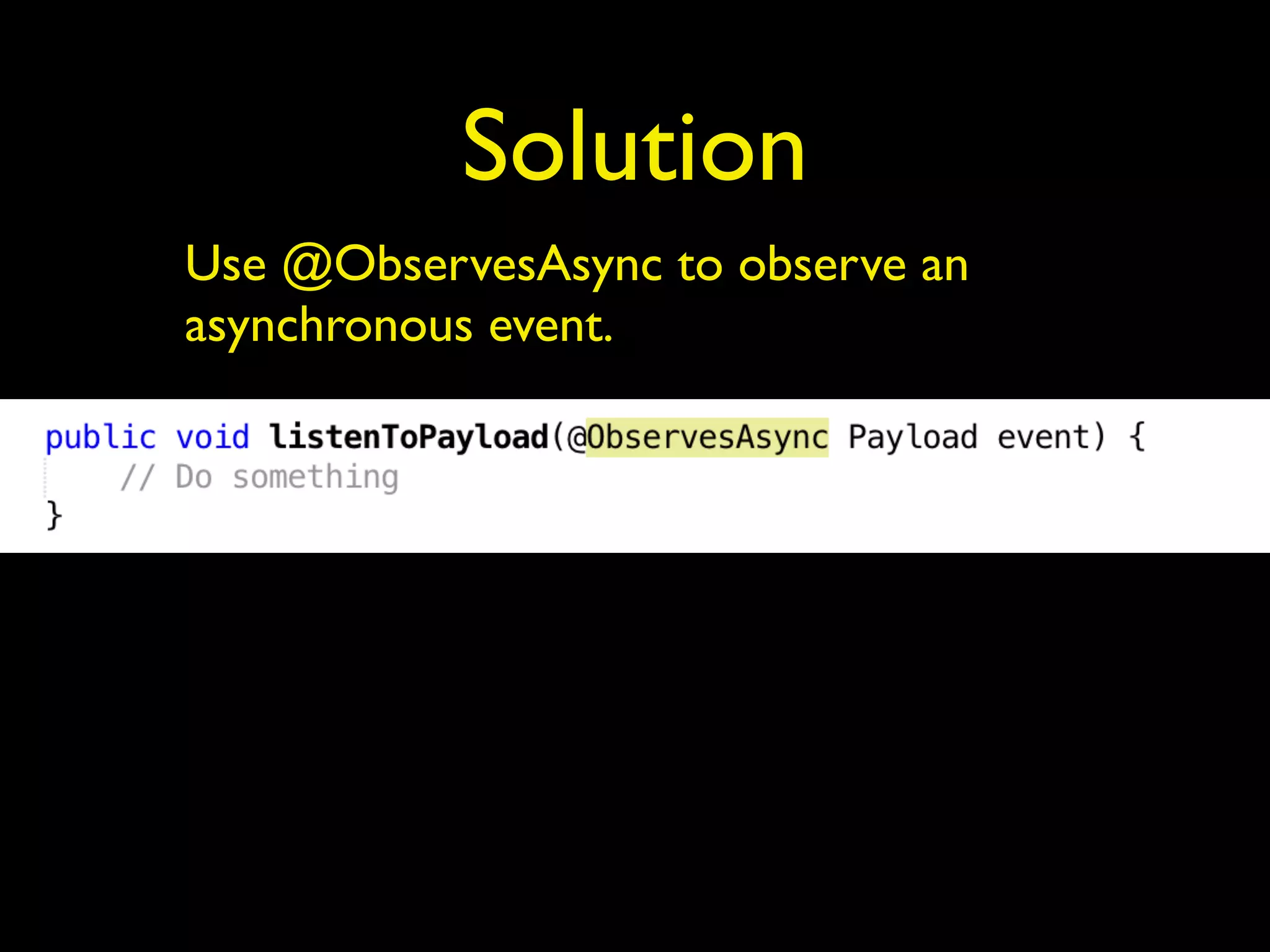 Solution

Use @ObservesAsync to observe an asynchronous event.

public void listenToPayload(@ObservesAsync Payload event) {
    // Do something
}